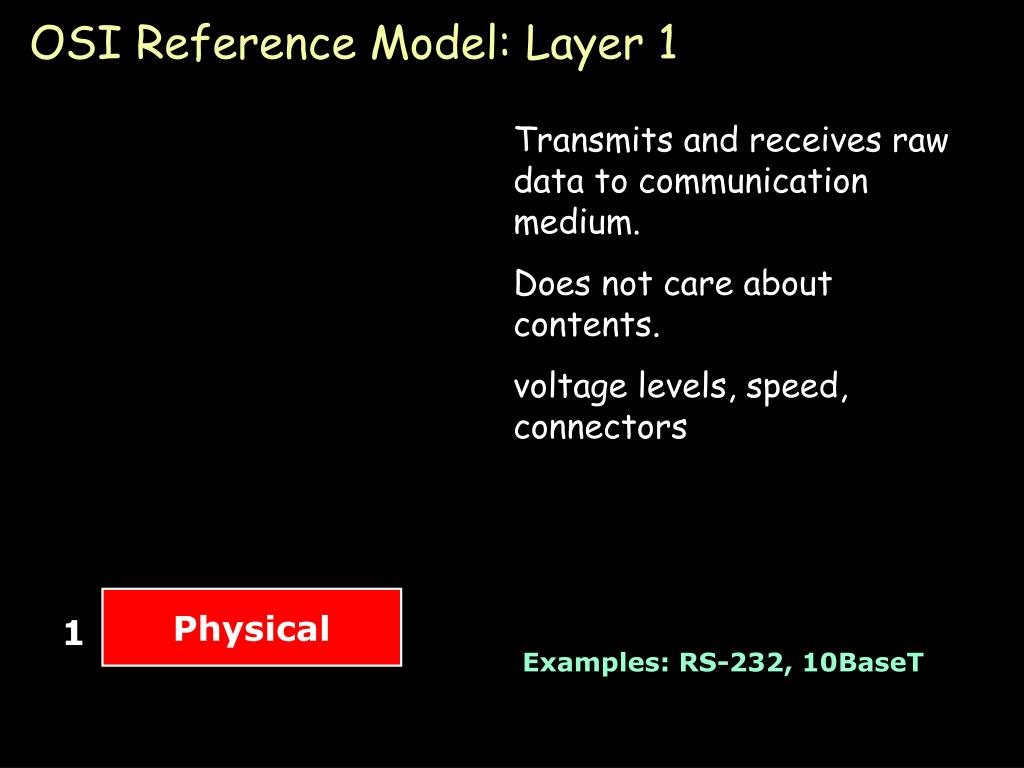 OSI Reference Model: Layer 1

Transmits and receives raw data to communication medium.

Does not care about contents.

voltage levels, speed, connectors

1 Physical

Examples: RS-232, 10BaseT